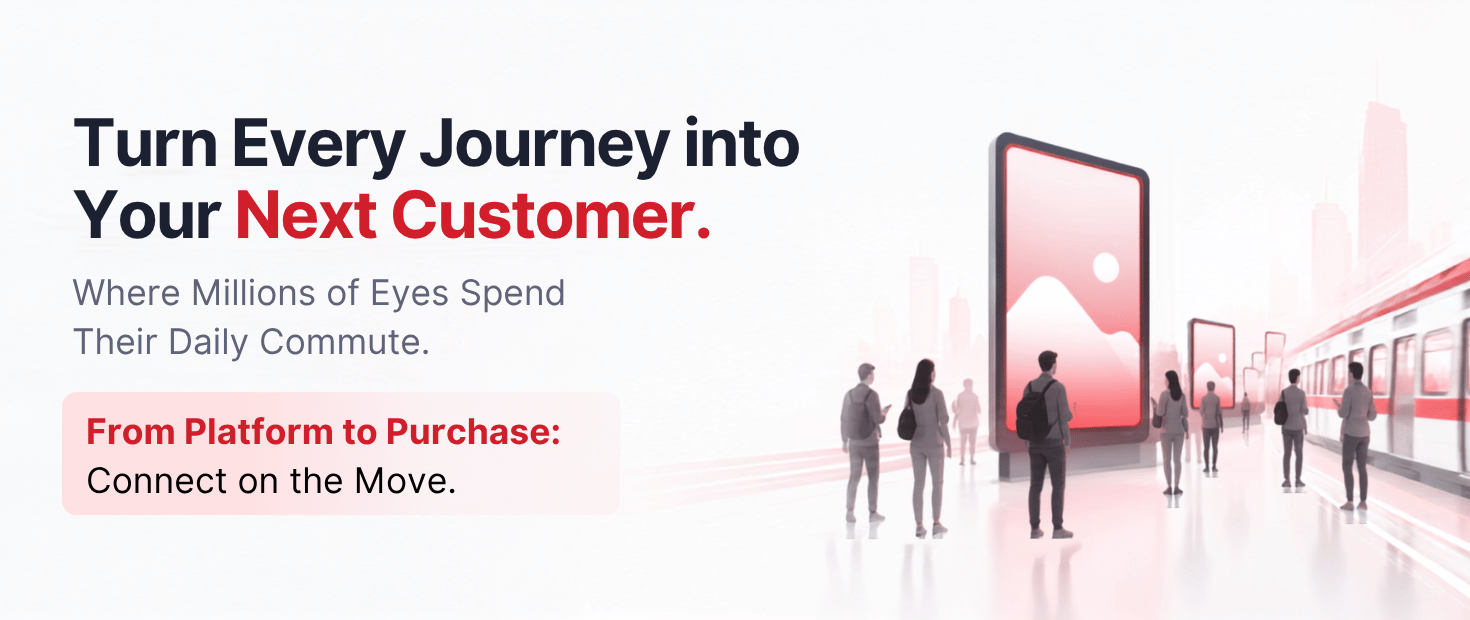 Turn Every Journey into Your Next Customer.

Where Millions of Eyes Spend Their Daily Commute.

From Platform to Purchase:
Connect on the Move.